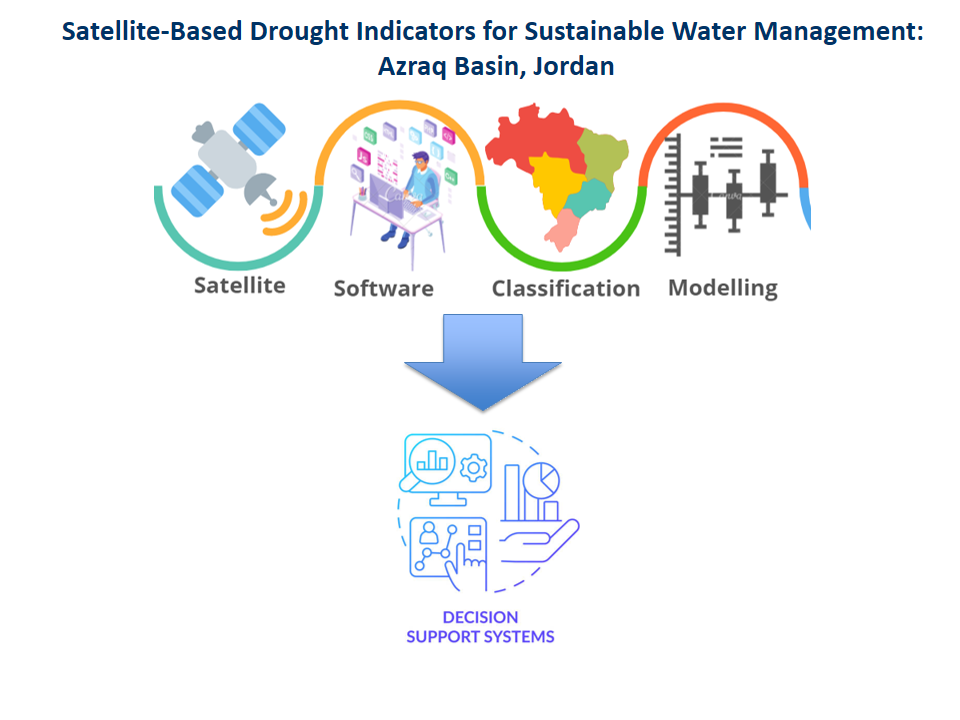 Satellite-Based Drought Indicators for Sustainable Water Management: Azraq Basin, Jordan

Satellite

Software

Classification

Modelling

DECISION
SUPPORT SYSTEMS